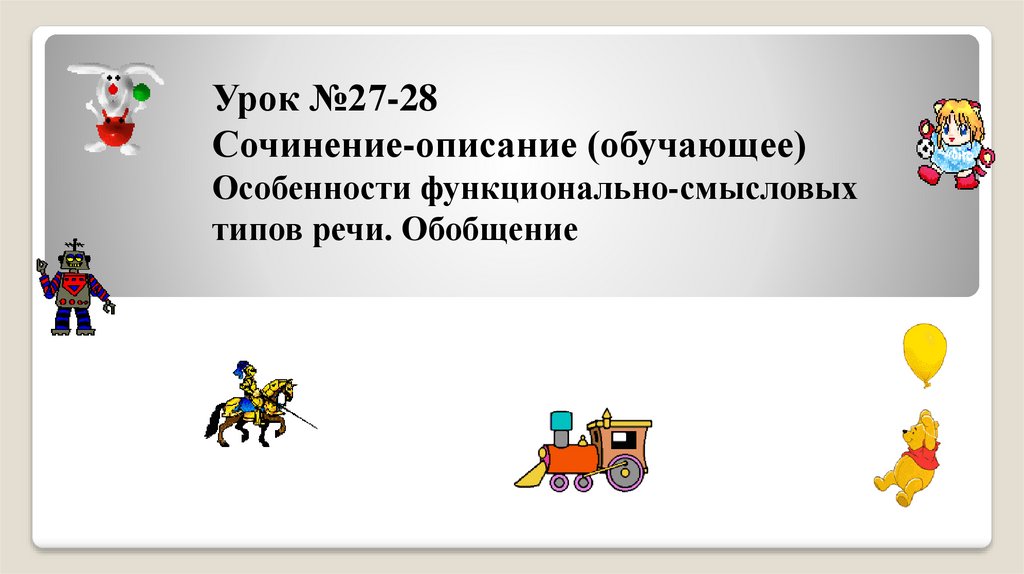 Урок №27-28
Сочинение-описание (обучающее)
Особенности функционально-смысловых типов речи. Обобщение